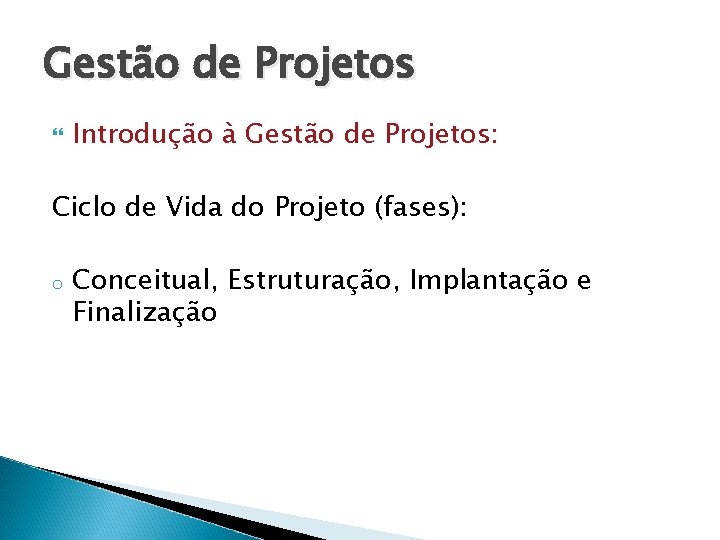 Gestão de Projetos

Introdução à Gestão de Projetos:

Ciclo de Vida do Projeto (fases):

o Conceitual, Estruturação, Implantação e Finalização